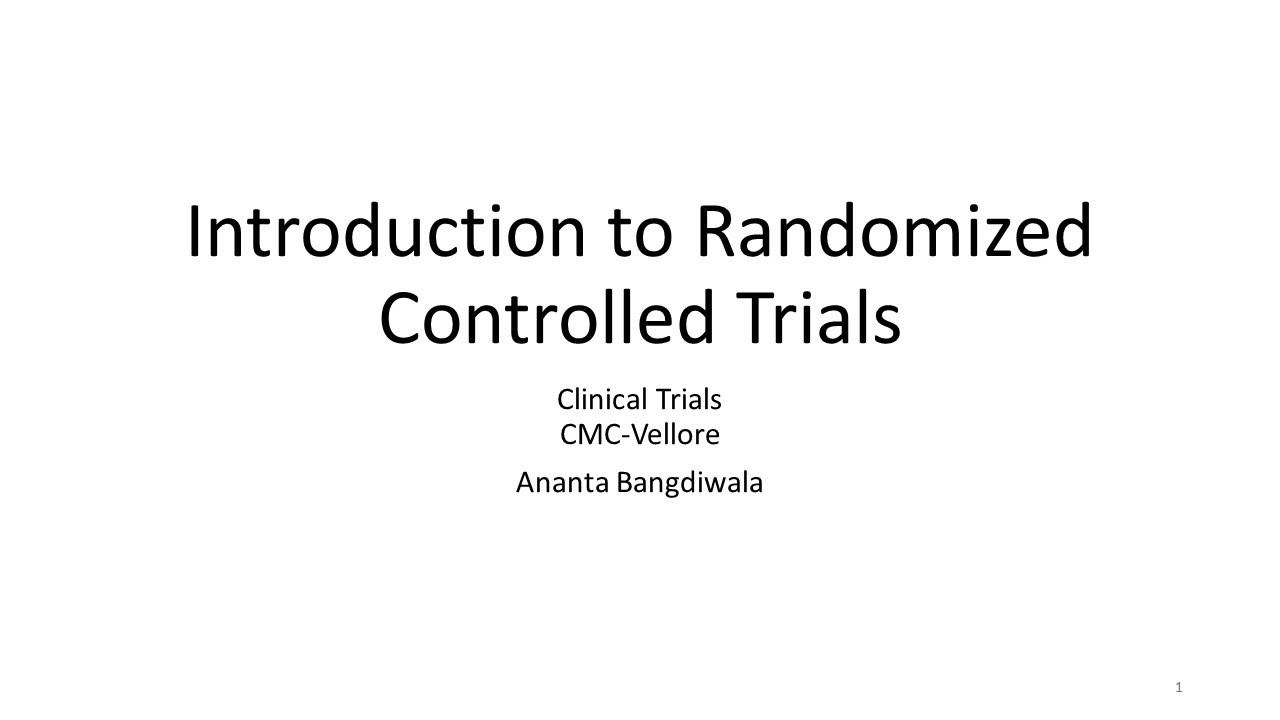 Introduction to Randomized Controlled Trials

Clinical Trials
CMC-Vellore

Ananta Bangdiwala

1